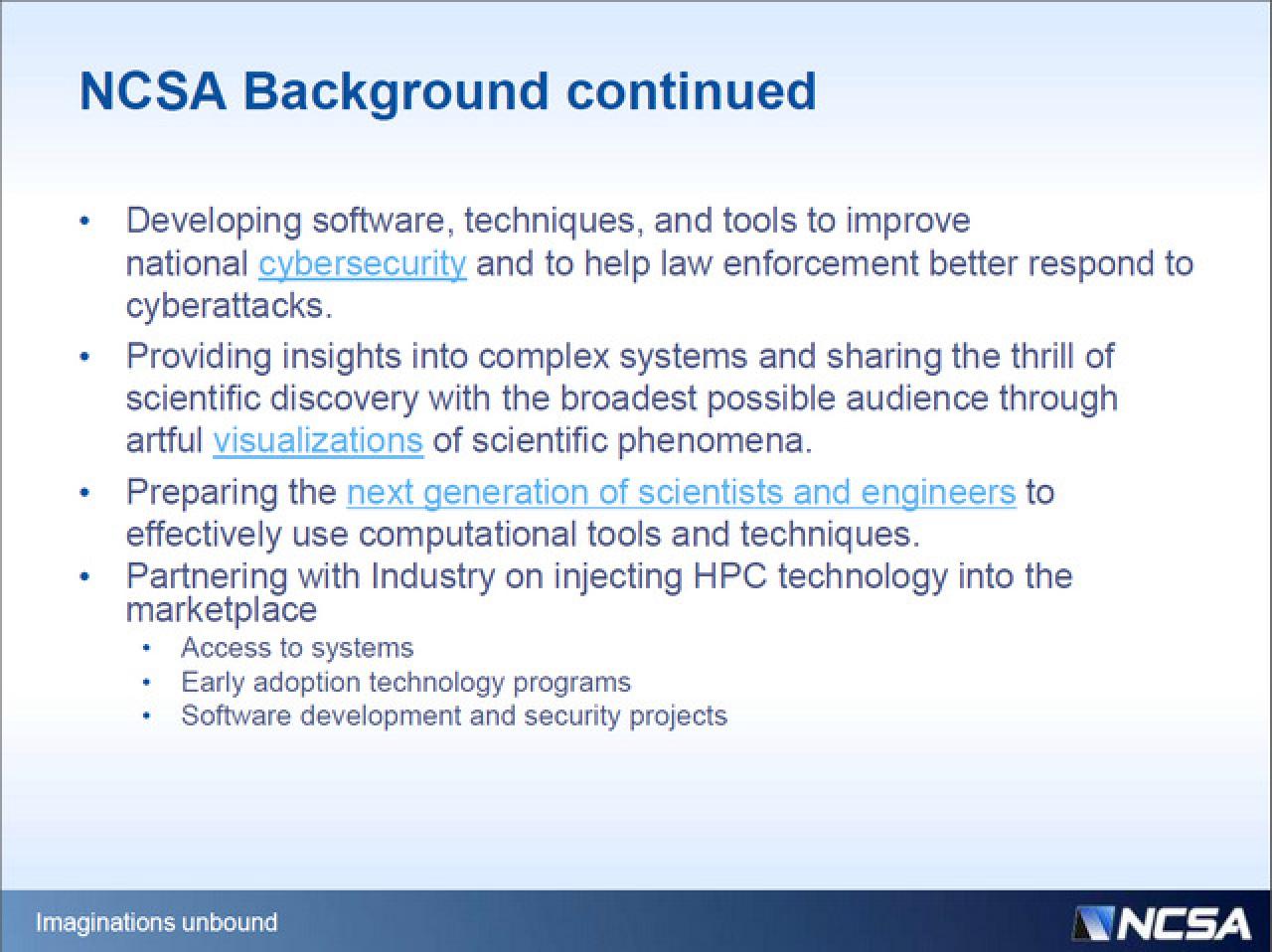 NCSA Background continued

• Developing software, techniques, and tools to improve national cybersecurity and to help law enforcement better respond to cyberattacks.

• Providing insights into complex systems and sharing the thrill of scientific discovery with the broadest possible audience through artful visualizations of scientific phenomena.

• Preparing the next generation of scientists and engineers to effectively use computational tools and techniques.

• Partnering with Industry on injecting HPC technology into the marketplace
  • Access to systems
  • Early adoption technology programs
  • Software development and security projects

Imaginations unbound

NCSA